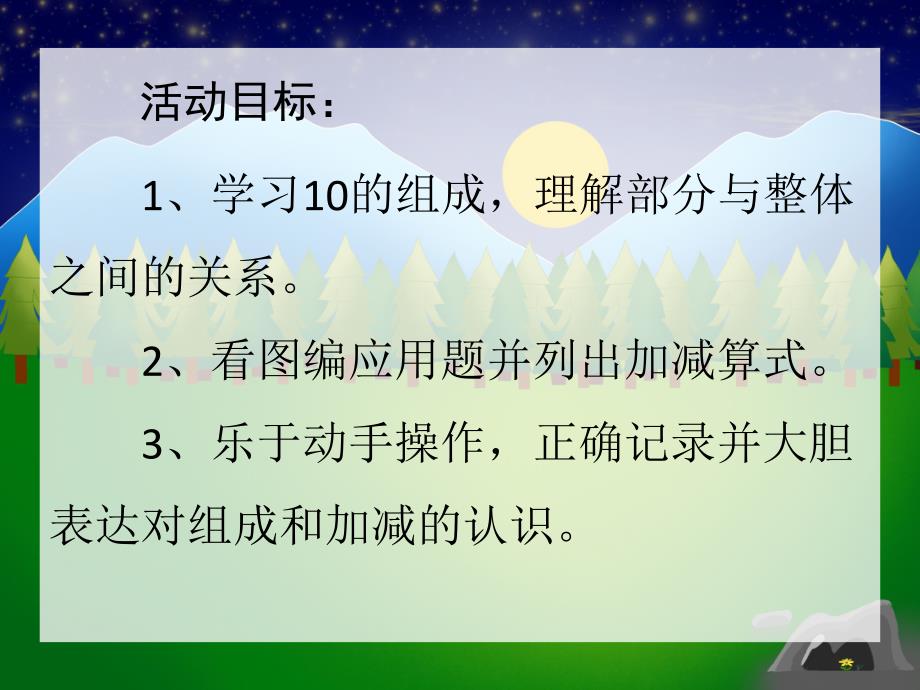 活动目标：

1、学习10的组成，理解部分与整体之间的关系。

2、看图编应用题并列出加减算式。

3、乐于动手操作，正确记录并大胆表达对组成和加减的认识。